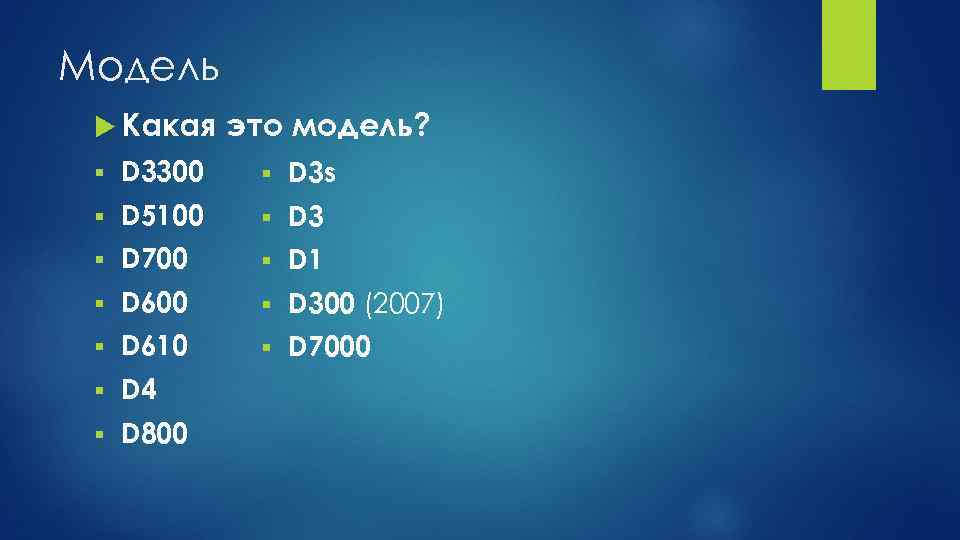 Модель

Какая это модель?

D3300
D5100
D700
D600
D610
D4
D800

D3s
D3
D1
D300 (2007)
D7000